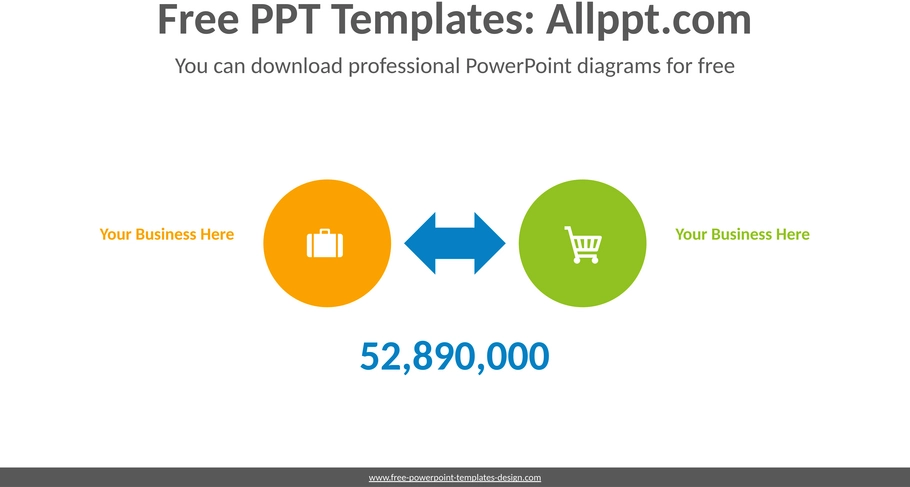 Free PPT Templates: Allppt.com

You can download professional PowerPoint diagrams for free

Your Business Here

Your Business Here

52,890,000

www.free-powerpoint-templates-design.com